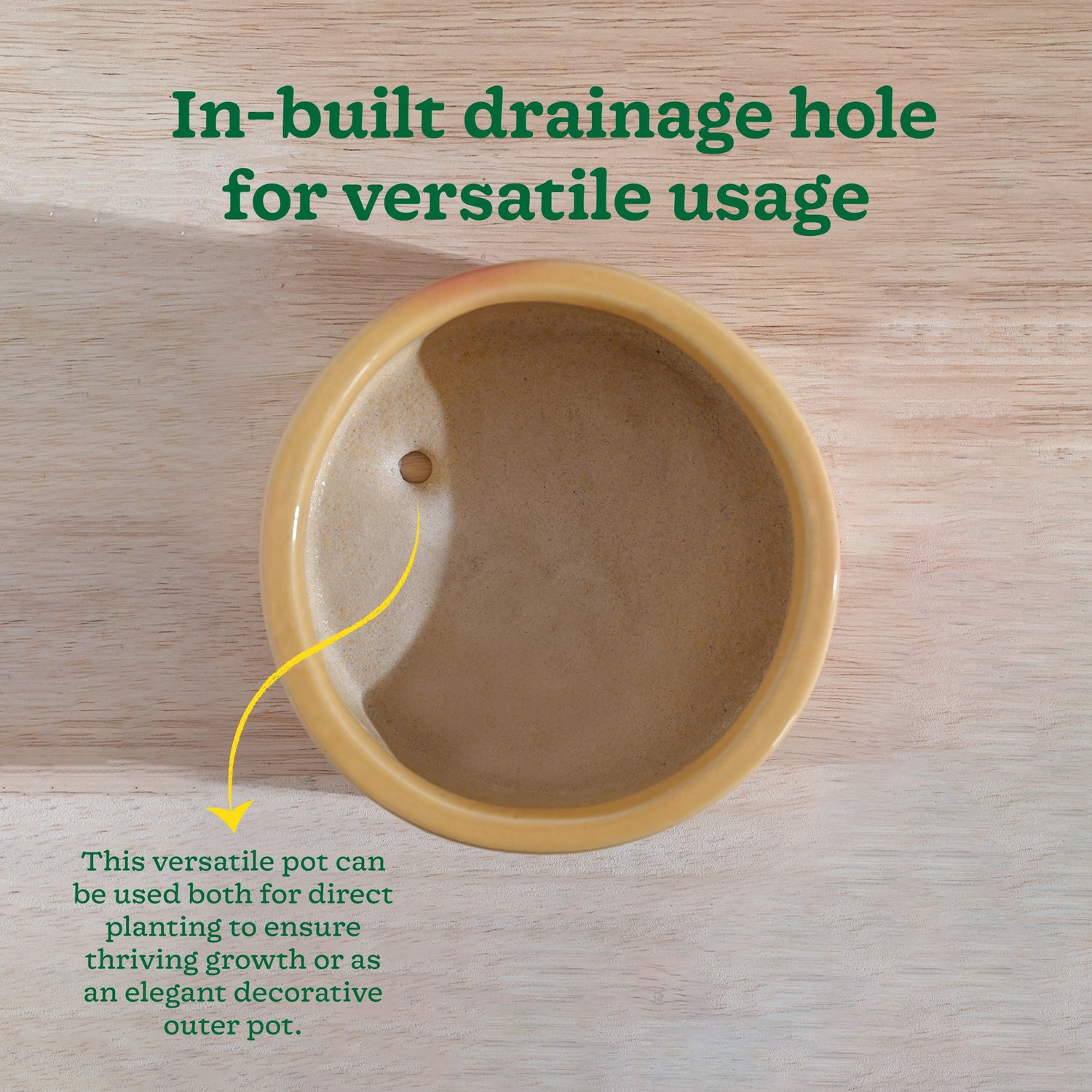 In-built drainage hole for versatile usage

This versatile pot can be used both for direct planting to ensure thriving growth or as an elegant decorative outer pot.